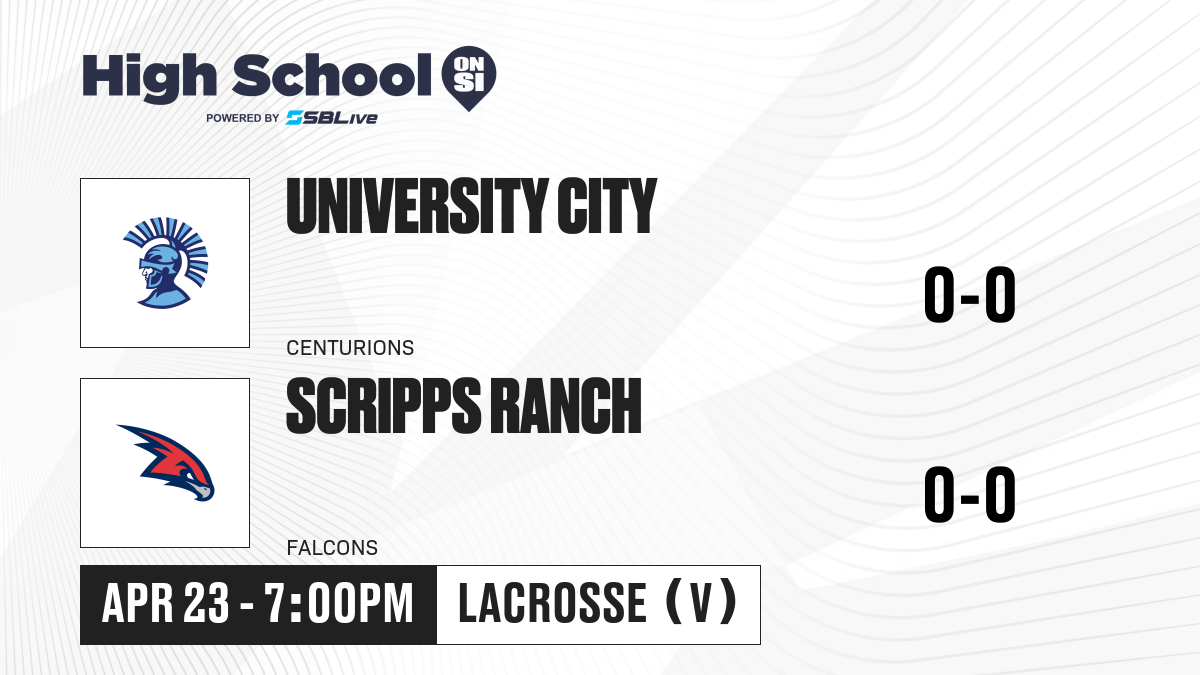 High School ON SI
POWERED BY SBLive

UNIVERSITY CITY
CENTURIONS
0-0

SCRIPPS RANCH
FALCONS
0-0

APR 23 - 7:00PM
LACROSSE (V)